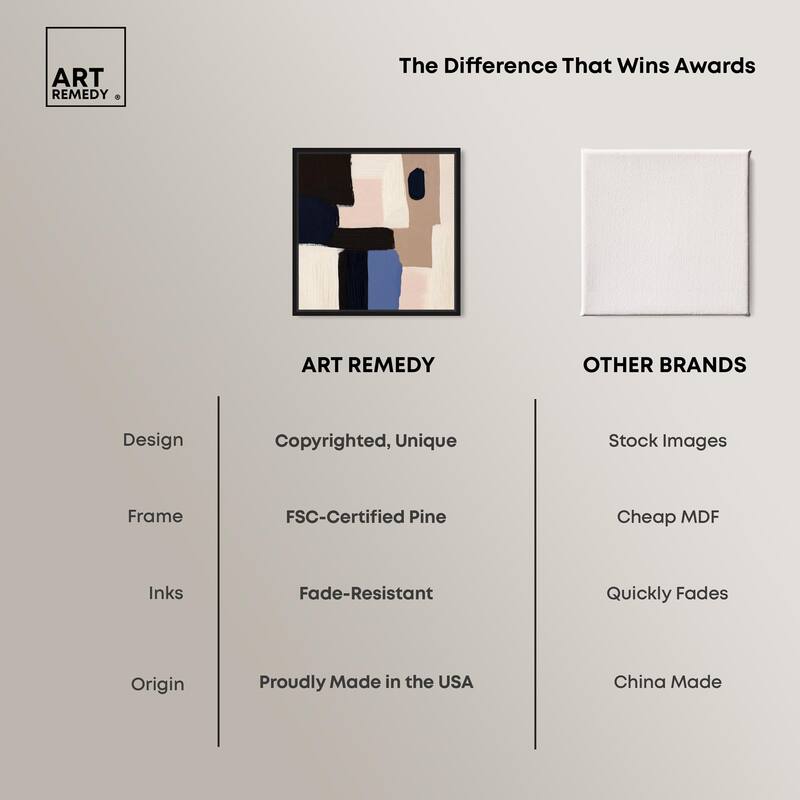 ART REMEDY ®

The Difference That Wins Awards

| | ART REMEDY | OTHER BRANDS |
|---|---|---|
| Design | Copyrighted, Unique | Stock Images |
| Frame | FSC-Certified Pine | Cheap MDF |
| Inks | Fade-Resistant | Quickly Fades |
| Origin | Proudly Made in the USA | China Made |